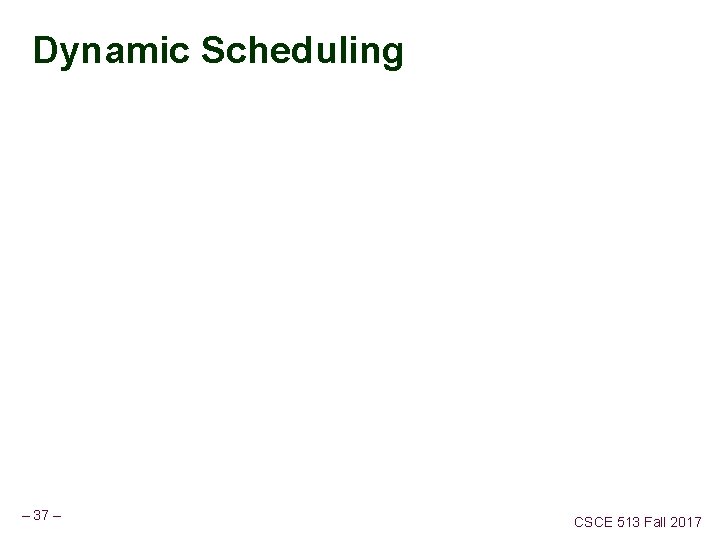 Dynamic Scheduling

– 37 –

CSCE 513 Fall 2017